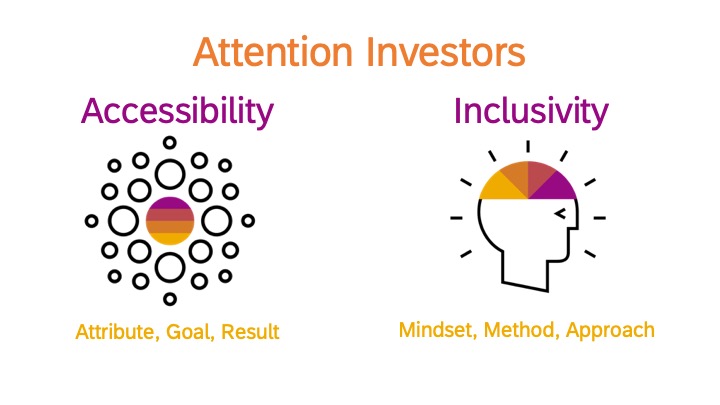 Attention Investors

Accessibility

Attribute, Goal, Result

Inclusivity

Mindset, Method, Approach